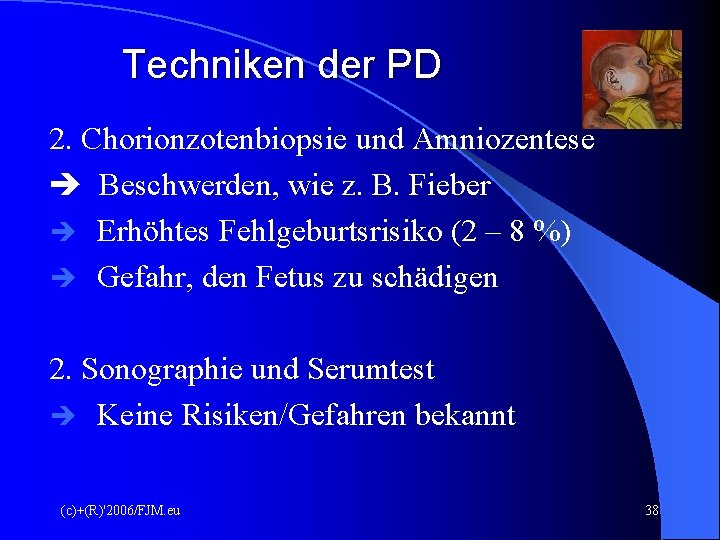 Techniken der PD

2. Chorionzotenbiopsie und Amniozentese
➔ Beschwerden, wie z. B. Fieber
➔ Erhöhtes Fehlgeburtsrisiko (2 – 8 %)
➔ Gefahr, den Fetus zu schädigen

2. Sonographie und Serumtest
➔ Keine Risiken/Gefahren bekannt

(c)+(R)'2006/FJM.eu

38